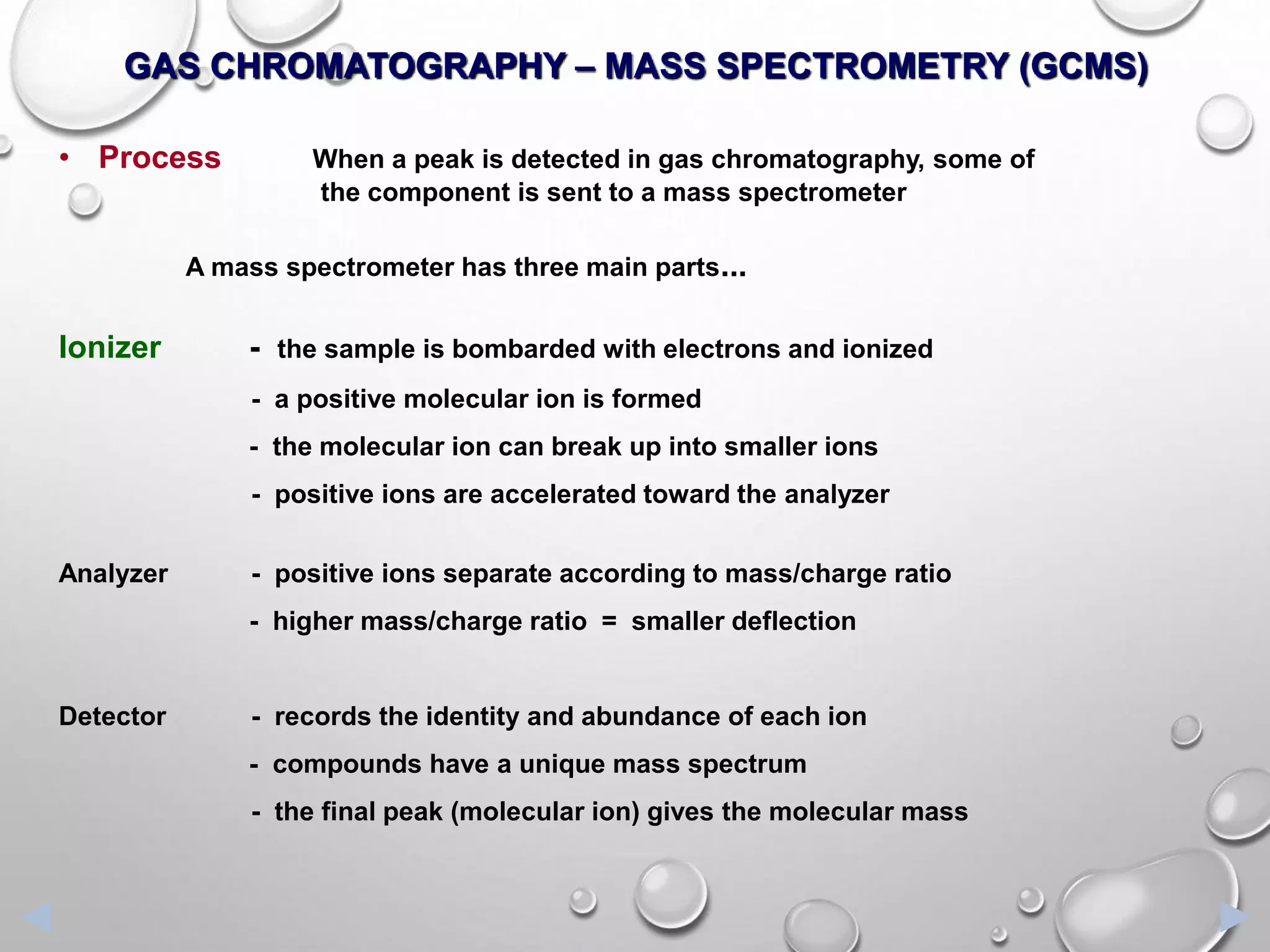 GAS CHROMATOGRAPHY – MASS SPECTROMETRY (GCMS)

• Process When a peak is detected in gas chromatography, some of the component is sent to a mass spectrometer

A mass spectrometer has three main parts...

Ionizer - the sample is bombarded with electrons and ionized

- a positive molecular ion is formed

- the molecular ion can break up into smaller ions

- positive ions are accelerated toward the analyzer

Analyzer - positive ions separate according to mass/charge ratio

- higher mass/charge ratio = smaller deflection

Detector - records the identity and abundance of each ion

- compounds have a unique mass spectrum

- the final peak (molecular ion) gives the molecular mass